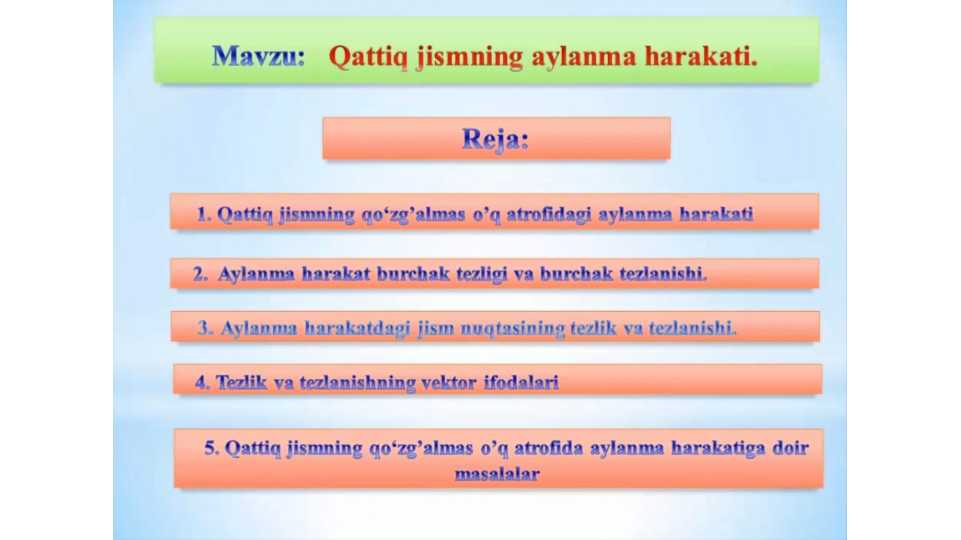 Mavzu: Qattiq jismning aylanma harakati.

Reja:

1. Qattiq jismning qo‘zg’almas o’q atrofidagi aylanma harakati

2. Aylanma harakat burchak tezligi va burchak tezlanishi.

3. Aylanma harakatdagi jism nuqtasining tezlik va tezlanishi.

4. Tezlik va tezlanishning vektor ifodalari

5. Qattiq jismning qo‘zg’almas o’q atrofida aylanma harakatiga doir masalalar